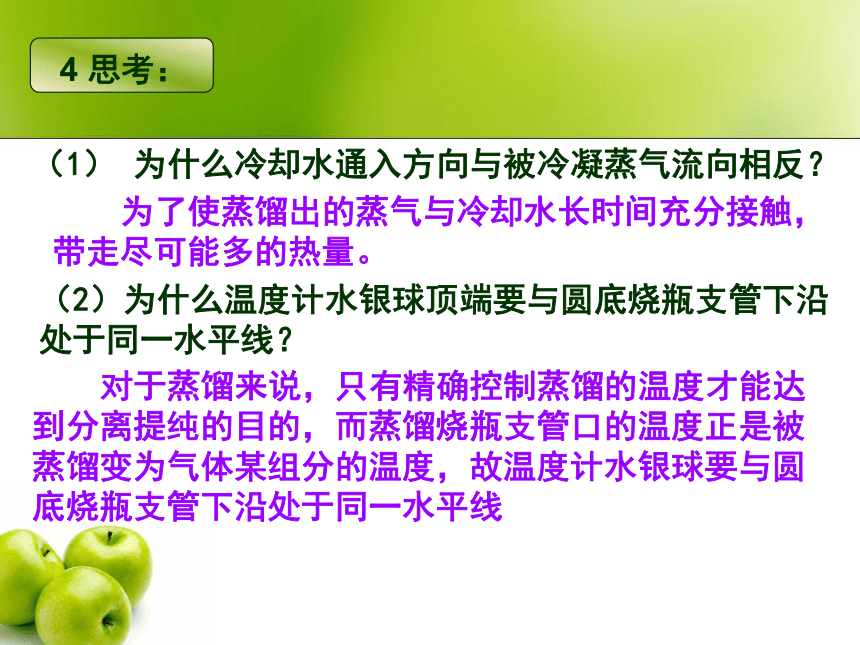 4 思考：

（1） 为什么冷却水通入方向与被冷凝蒸气流向相反？

为了使蒸馏出的蒸气与冷却水长时间充分接触，带走尽可能多的热量。

（2）为什么温度计水银球顶端要与圆底烧瓶支管下沿处于同一水平线？

对于蒸馏来说，只有精确控制蒸馏的温度才能达到分离提纯的目的，而蒸馏烧瓶支管口的温度正是被蒸馏变为气体某组分的温度，故温度计水银球要与圆底烧瓶支管下沿处于同一水平线